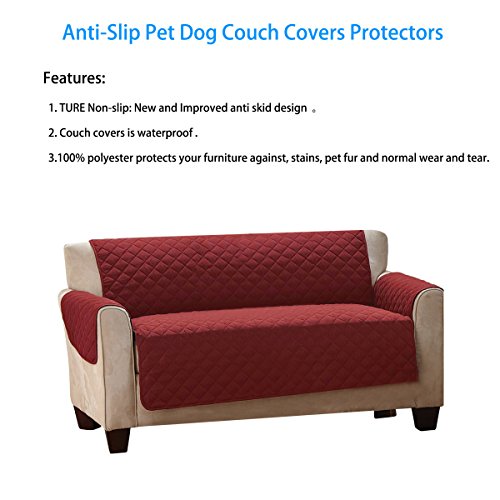 Anti-Slip Pet Dog Couch Covers Protectors

Features:

1. TURE Non-slip: New and Improved anti skid design 。

2. Couch covers is waterproof .

3.100% polyester protects your furniture against, stains, pet fur and normal wear and tear.